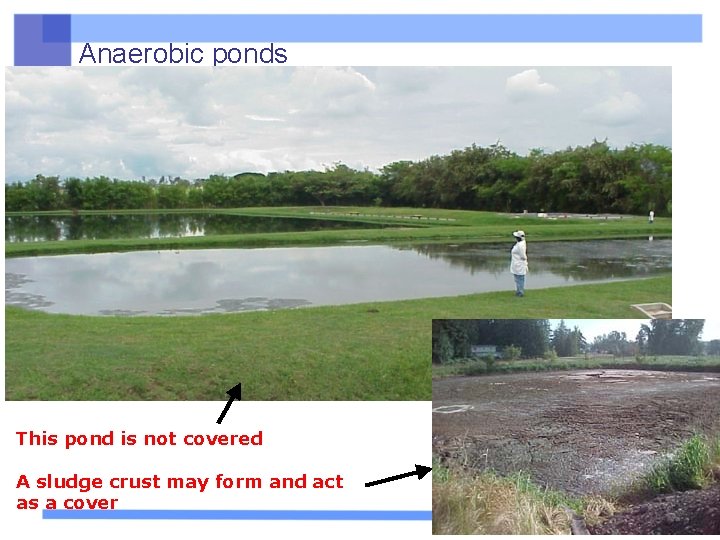 Anaerobic ponds

This pond is not covered

A sludge crust may form and act as a cover